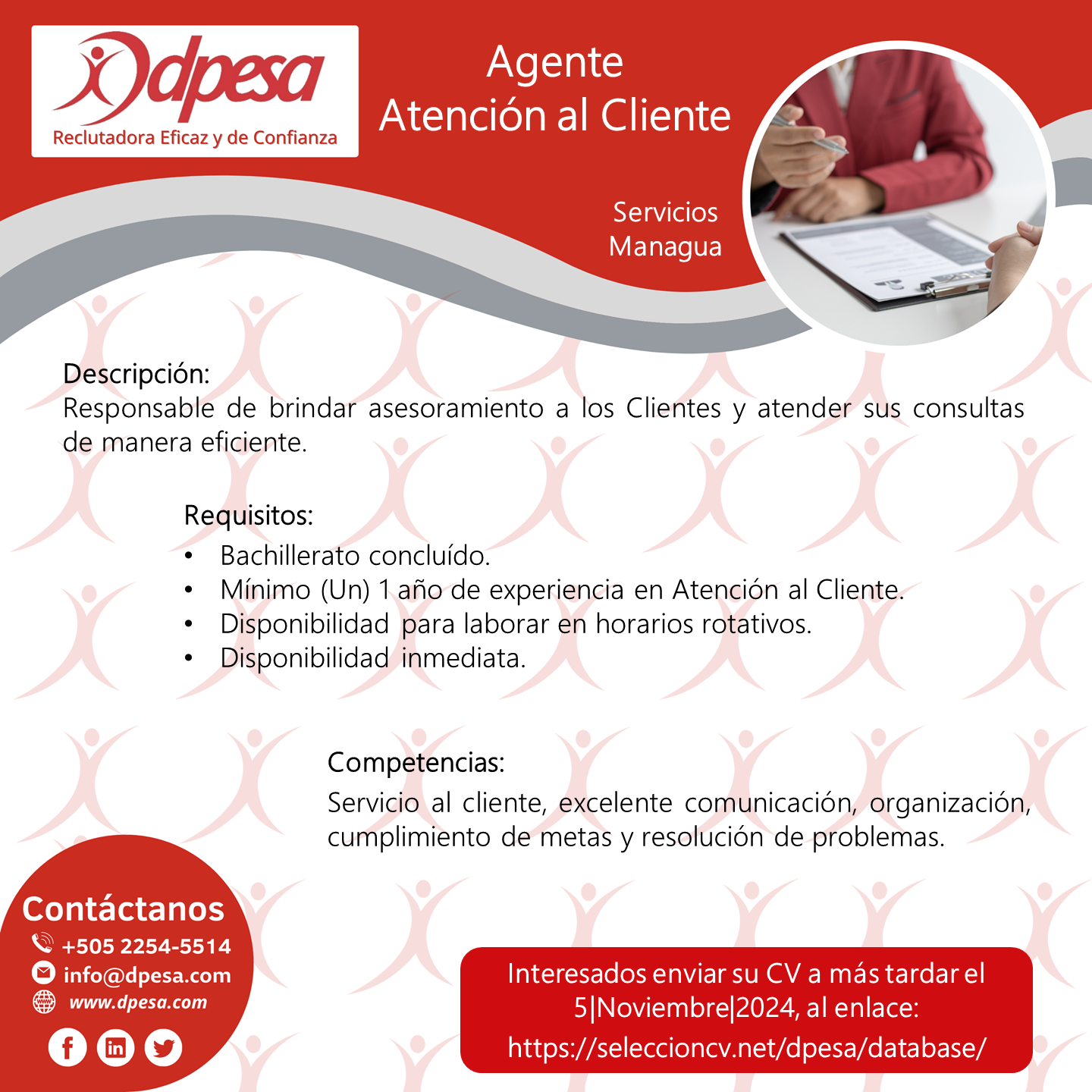 dpesa
Reclutadora Eficaz y de Confianza

Agente
Atención al Cliente

Servicios
Managua

Descripción:
Responsable de brindar asesoramiento a los Clientes y atender sus consultas de manera eficiente.

Requisitos:
• Bachillerato concluído.
• Mínimo (Un) 1 año de experiencia en Atención al Cliente.
• Disponibilidad para laborar en horarios rotativos.
• Disponibilidad inmediata.

Competencias:
Servicio al cliente, excelente comunicación, organización, cumplimiento de metas y resolución de problemas.

Contáctanos
+505 2254-5514
info@dpesa.com
www.dpesa.com

Interesados enviar su CV a más tardar el 5|Noviembre|2024, al enlace:
https://seleccioncv.net/dpesa/database/